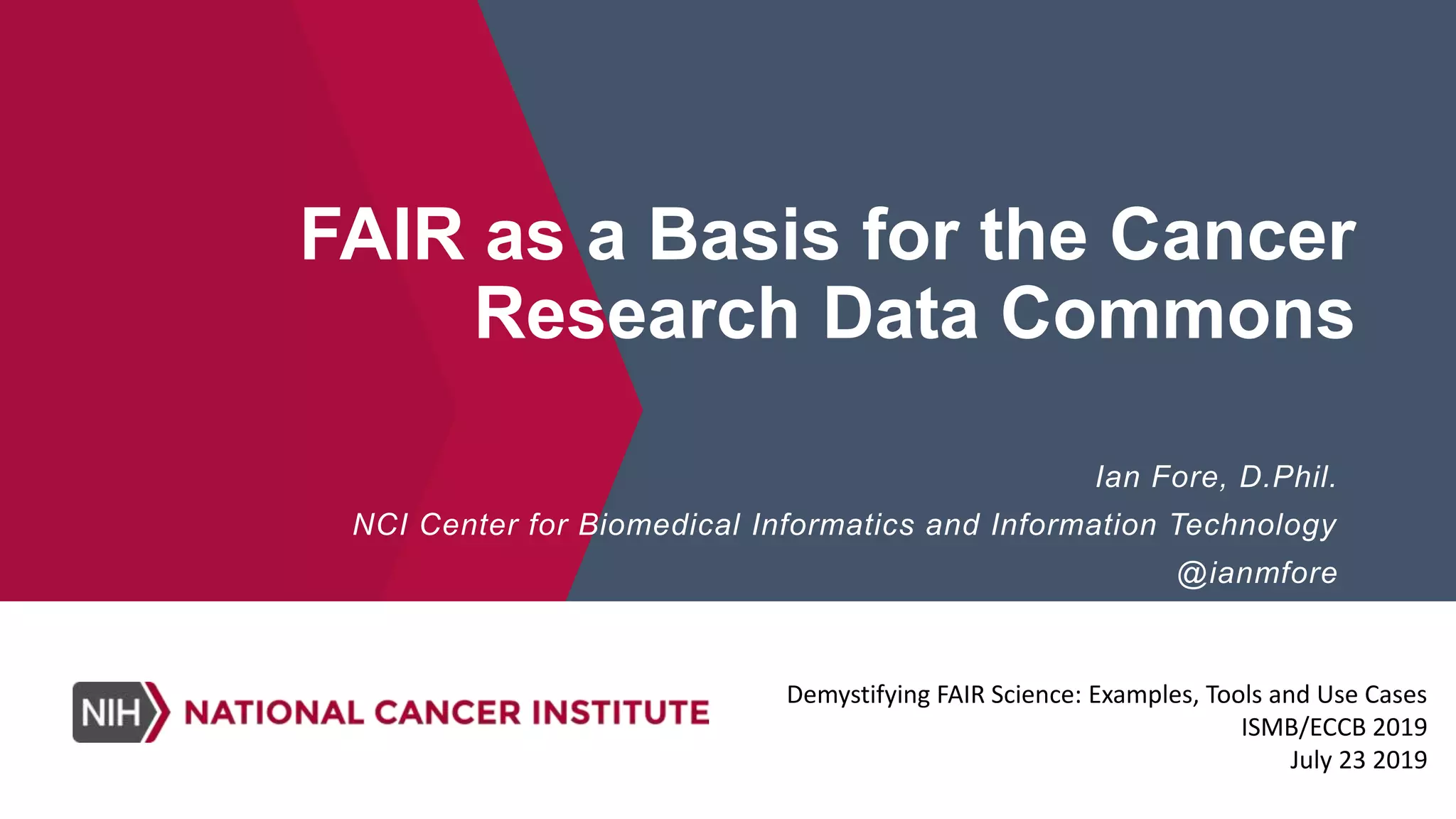 FAIR as a Basis for the Cancer Research Data Commons

Ian Fore, D.Phil.
NCI Center for Biomedical Informatics and Information Technology
@ianmfore

NIH NATIONAL CANCER INSTITUTE

Demystifying FAIR Science: Examples, Tools and Use Cases
ISMB/ECCB 2019
July 23 2019